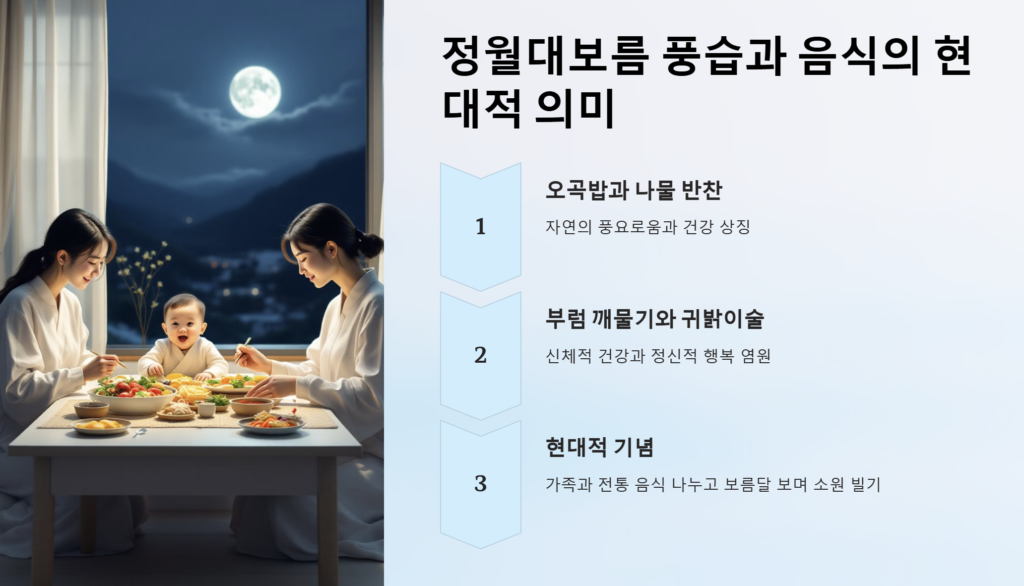 정월대보름 풍습과 음식의 현대적 의미

1

오곡밥과 나물 반찬

자연의 풍요로움과 건강 상징

2

부럼 깨물기와 귀밝이술

신체적 건강과 정신적 행복 염원

3

현대적 기념

가족과 전통 음식 나누고 보름달 보며 소원 빌기